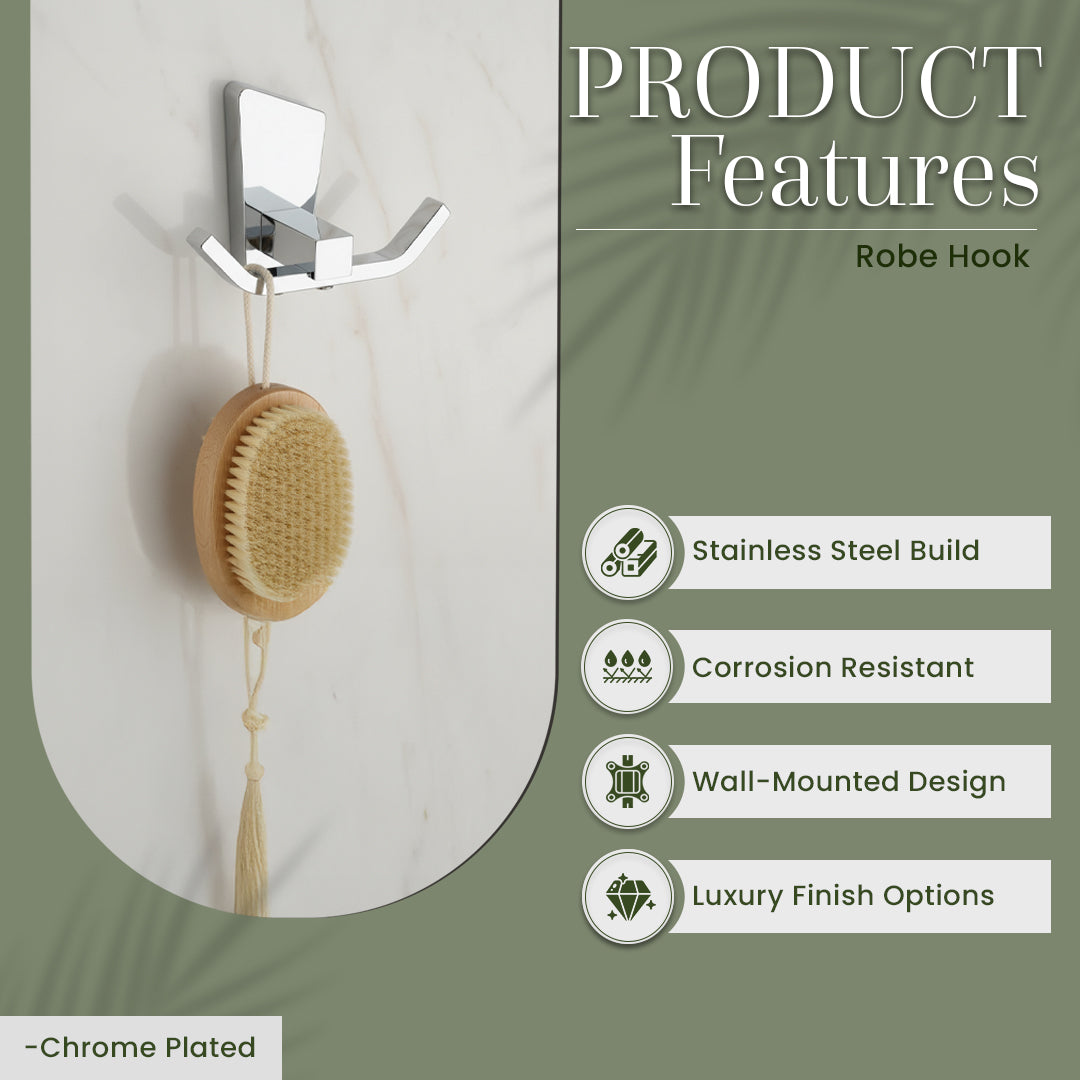 PRODUCT Features

Robe Hook

Stainless Steel Build

Corrosion Resistant

Wall-Mounted Design

Luxury Finish Options

-Chrome Plated